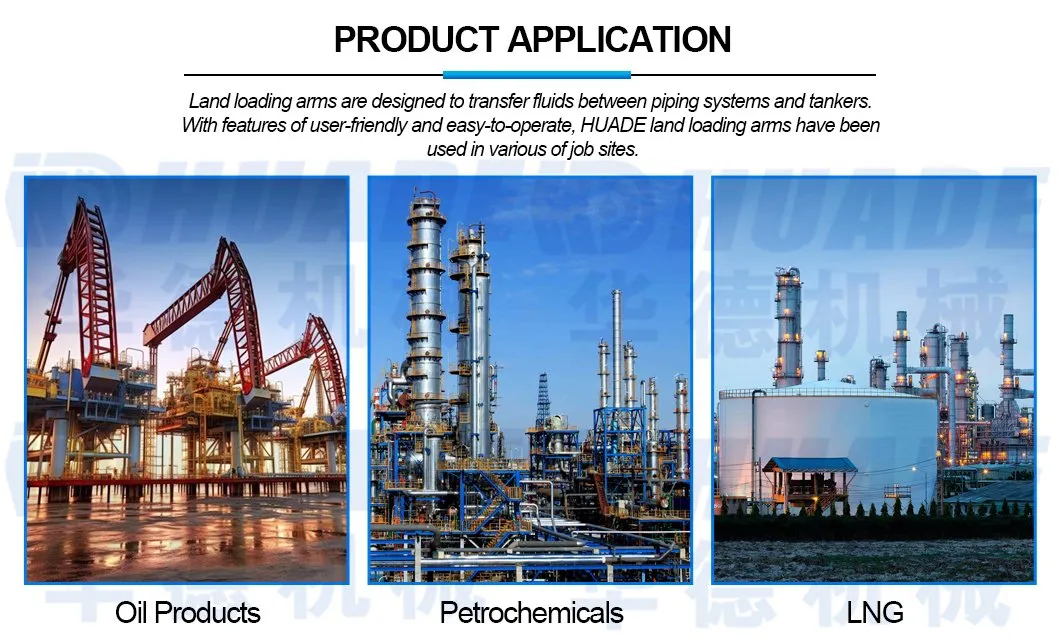 PRODUCT APPLICATION

Land loading arms are designed to transfer fluids between piping systems and tankers. With features of user-friendly and easy-to-operate, HUADE land loading arms have been used in various of job sites.

HUADE HUADE
华德机械
华德机械

Oil Products

Petrochemicals

LNG